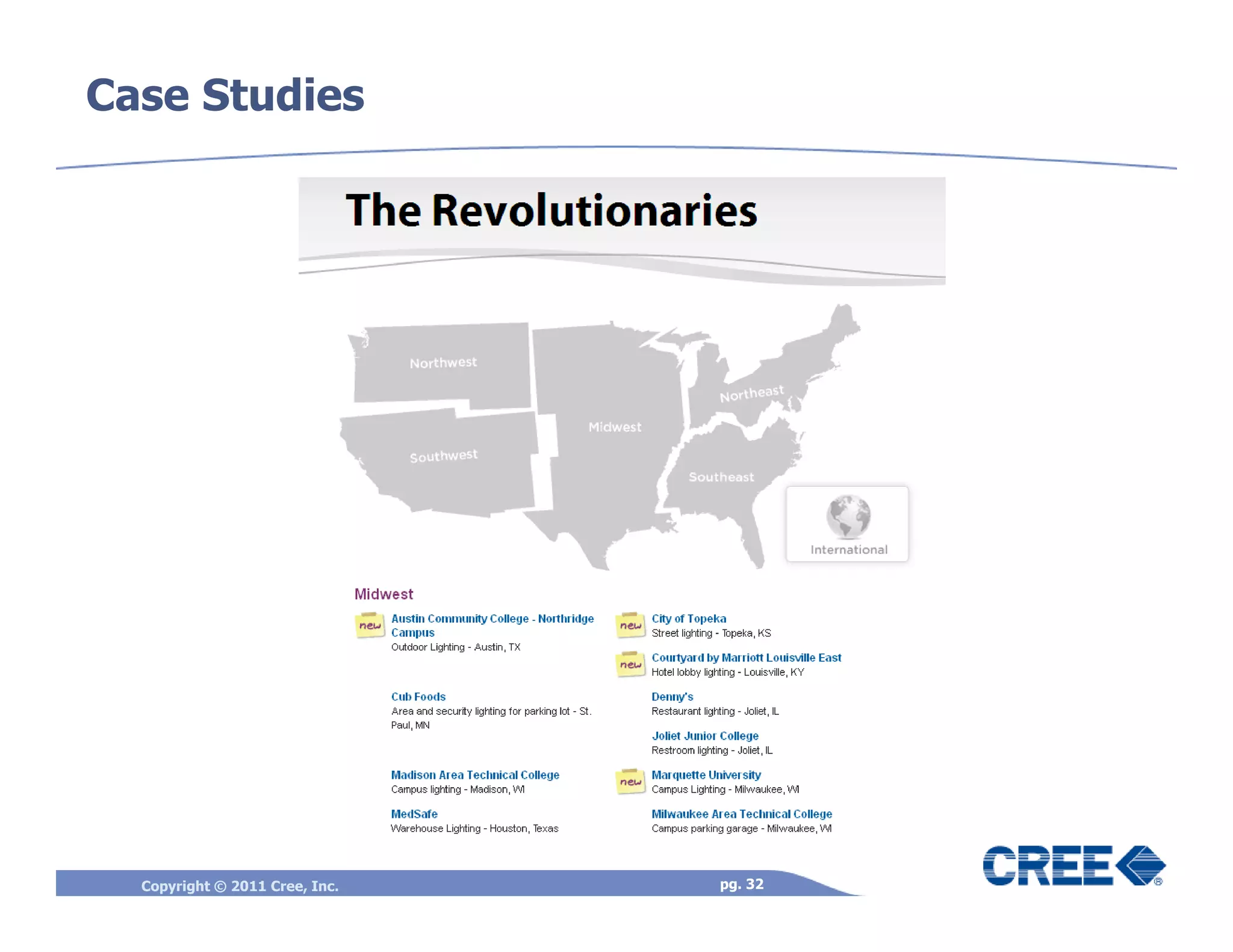 Case Studies

The Revolutionaries

Northwest

Southwest

Midwest

Northeast

Southeast

International

Midwest

new Austin Community College - Northridge Campus
Outdoor Lighting - Austin, TX

Cub Foods
Area and security lighting for parking lot - St. Paul, MN

Madison Area Technical College
Campus lighting - Madison, WI

MedSafe
Warehouse Lighting - Houston, Texas

new City of Topeka
Street lighting - Topeka, KS

new Courtyard by Marriott Louisville East
Hotel lobby lighting - Louisville, KY

Denny's
Restaurant lighting - Joliet, IL

Joliet Junior College
Restroom lighting - Joliet, IL

new Marquette University
Campus Lighting - Milwaukee, WI

Milwaukee Area Technical College
Campus parking garage - Milwaukee, WI

Copyright © 2011 Cree, Inc.

pg. 32

CREE®